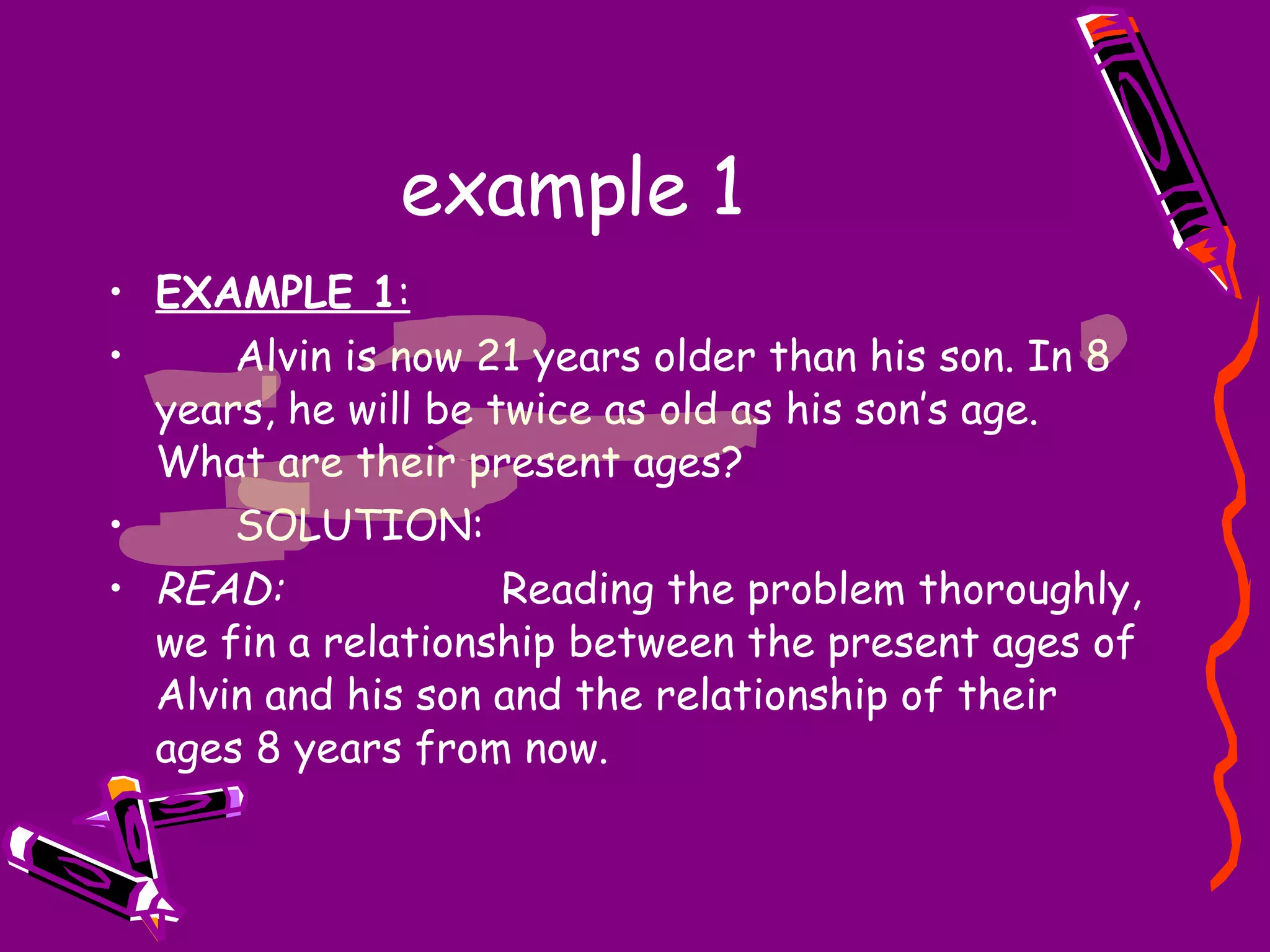 example 1

• EXAMPLE 1:

• Alvin is now 21 years older than his son. In 8 years, he will be twice as old as his son's age. What are their present ages?

• SOLUTION:

• READ: Reading the problem thoroughly, we fin a relationship between the present ages of Alvin and his son and the relationship of their ages 8 years from now.